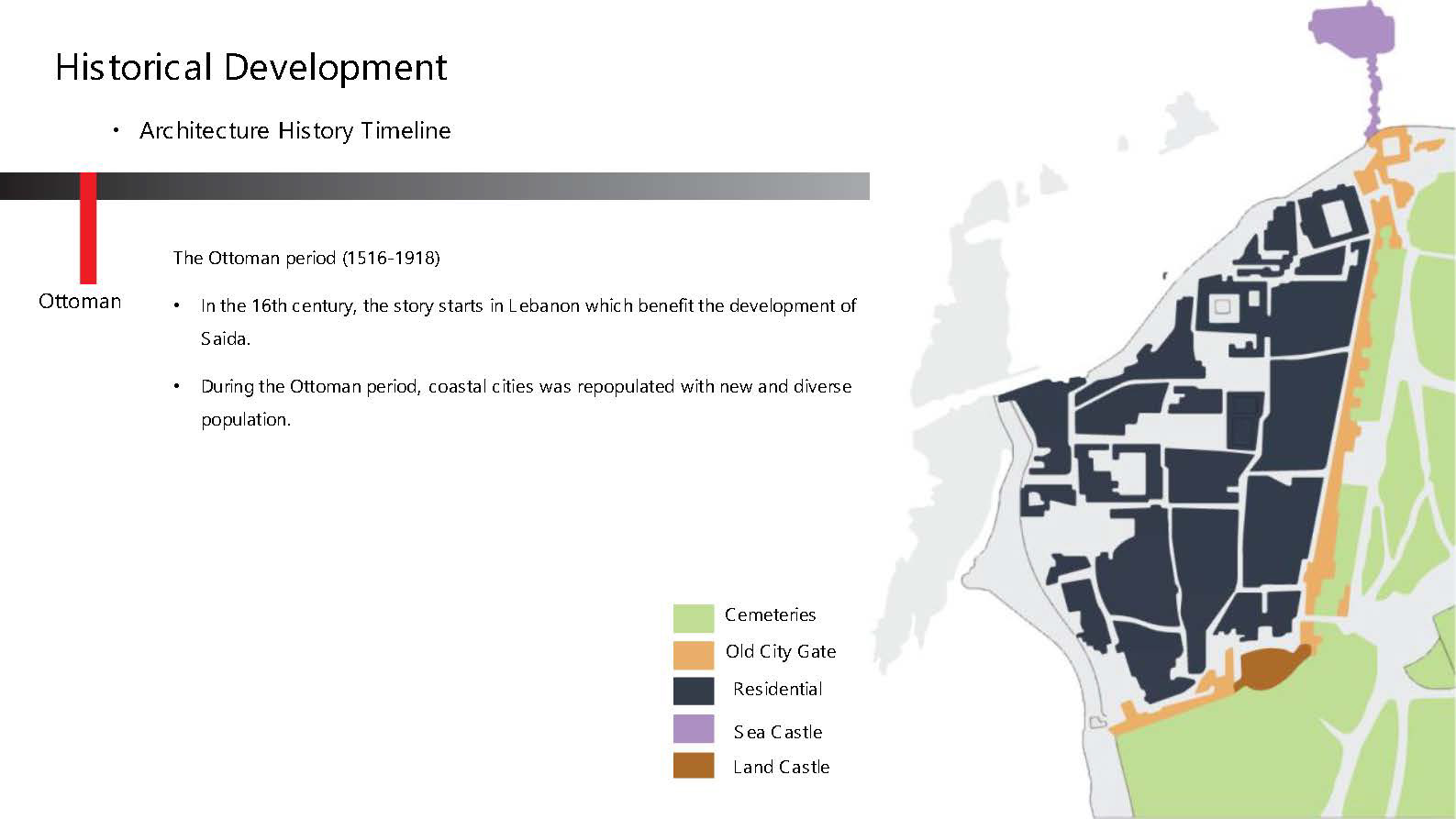 Historical Development

• Architecture History Timeline

Ottoman

The Ottoman period (1516-1918)

• In the 16th century, the story starts in Lebanon which benefit the development of Saida.

• During the Ottoman period, coastal cities was repopulated with new and diverse population.

Cemeteries
Old City Gate
Residential
Sea Castle
Land Castle